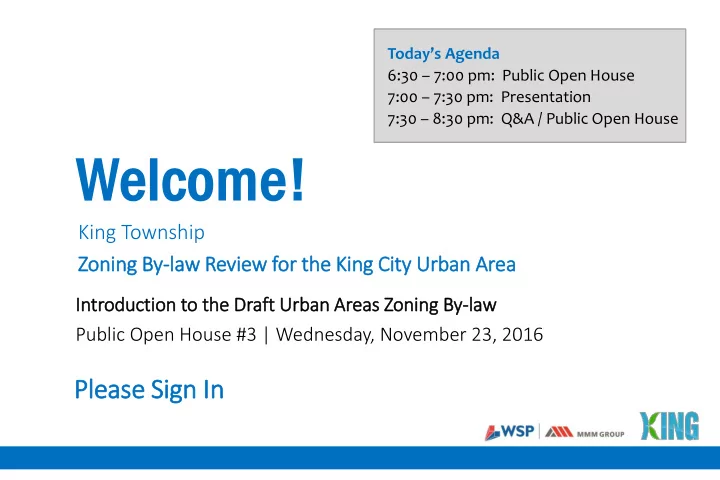 Today's Agenda
6:30 – 7:00 pm: Public Open House
7:00 – 7:30 pm: Presentation
7:30 – 8:30 pm: Q&A / Public Open House

Welcome!

King Township

Zoning By-law Review for the King City Urban Area

Introduction to the Draft Urban Areas Zoning By-law

Public Open House #3 | Wednesday, November 23, 2016

Please Sign In

WSP | MMM GROUP KING